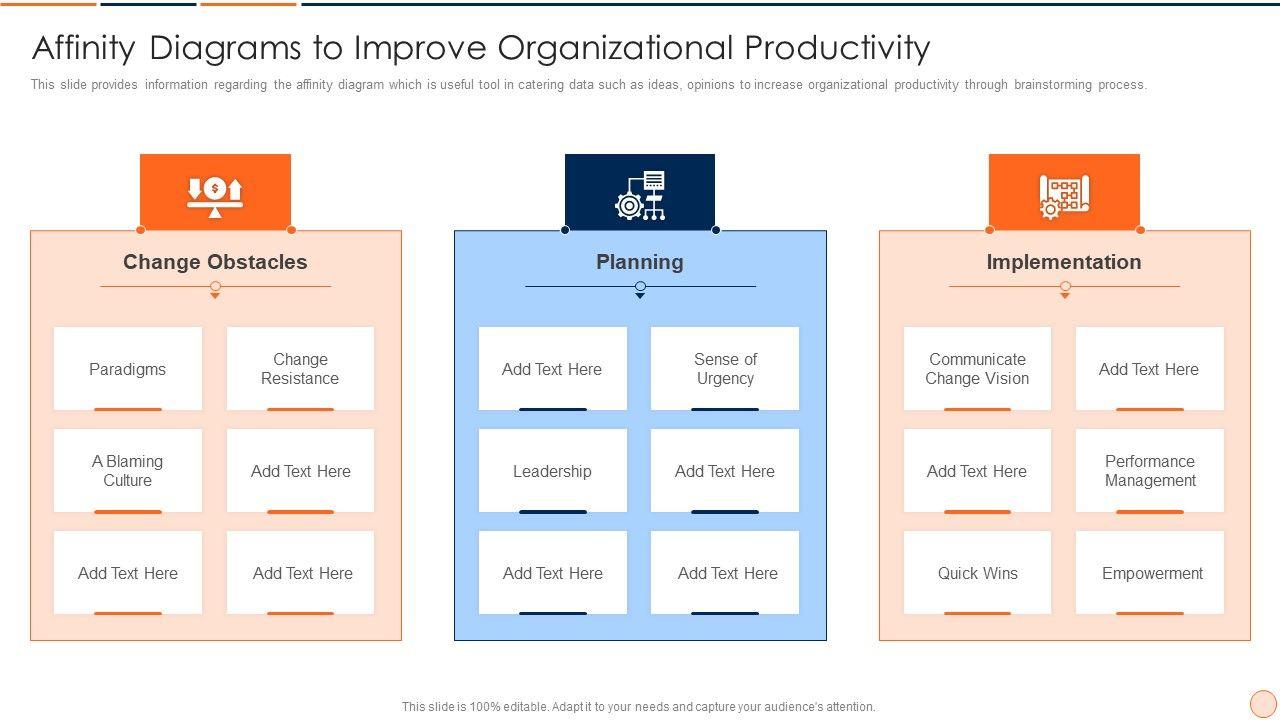 Affinity Diagrams to Improve Organizational Productivity

This slide provides information regarding the affinity diagram which is useful tool in catering data such as ideas, opinions to increase organizational productivity through brainstorming process.

Change Obstacles

Paradigms

Change Resistance

A Blaming Culture

Add Text Here

Add Text Here

Add Text Here

Planning

Add Text Here

Sense of Urgency

Leadership

Add Text Here

Add Text Here

Add Text Here

Implementation

Communicate Change Vision

Add Text Here

Add Text Here

Performance Management

Quick Wins

Empowerment

This slide is 100% editable. Adapt it to your needs and capture your audience's attention.